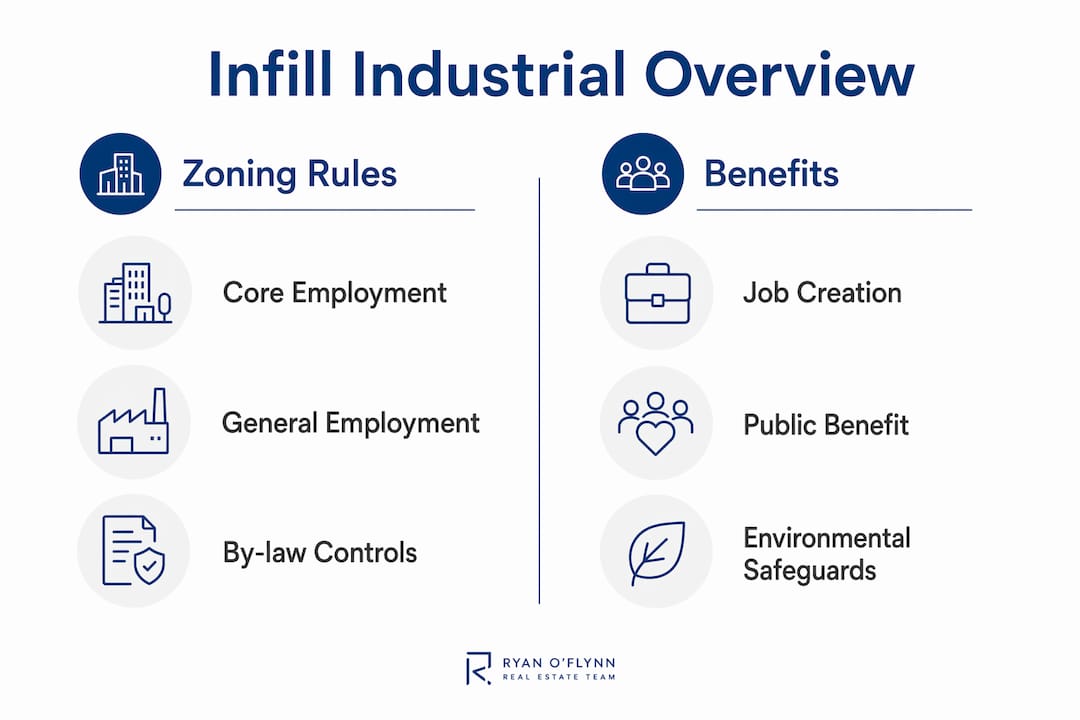 Infill Industrial Overview

Zoning Rules

Core Employment

General Employment

By-law Controls

Benefits

Job Creation

Public Benefit

Environmental Safeguards

RYAN O'FLYNN
REAL ESTATE TEAM